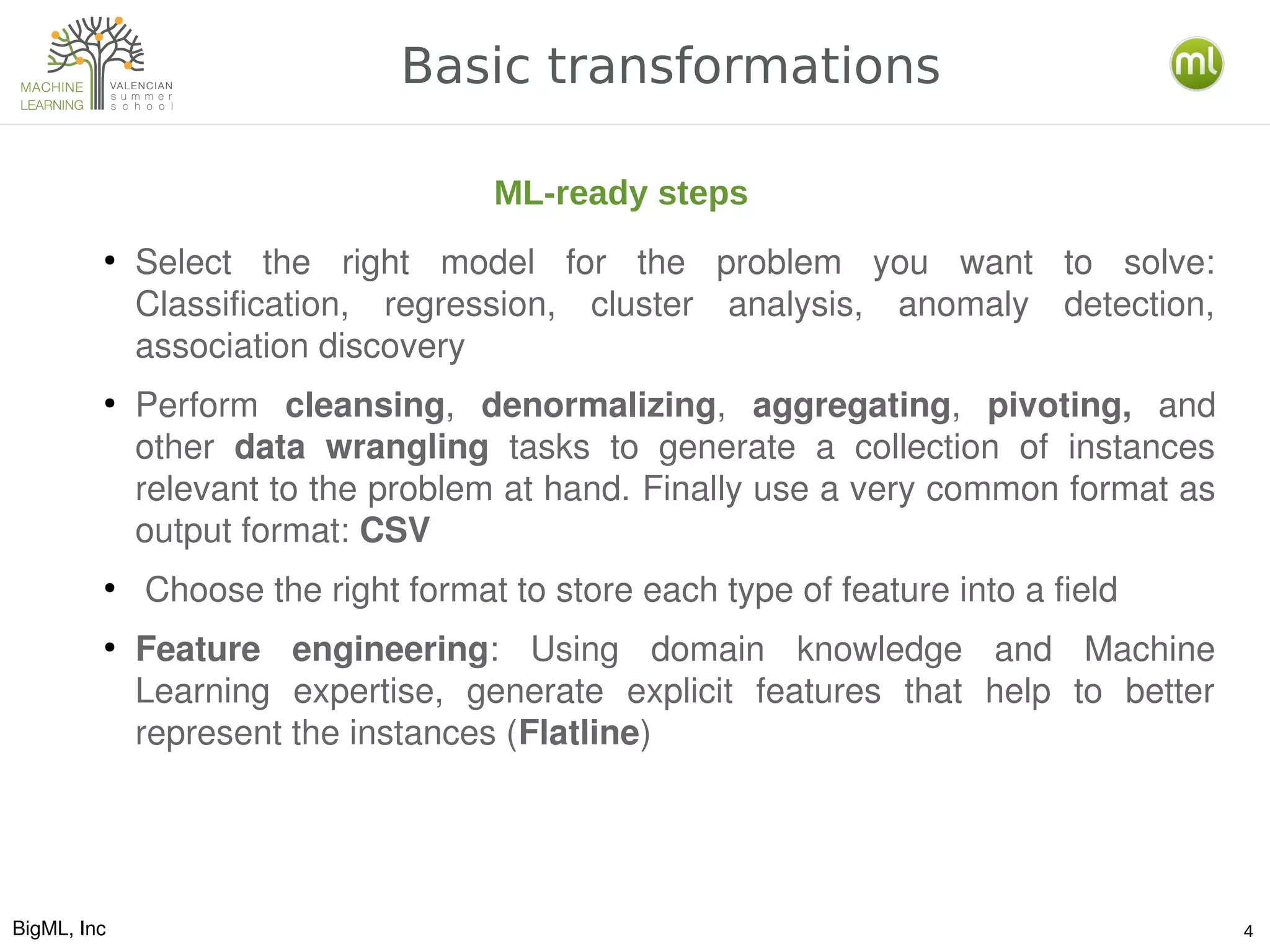 MACHINE LEARNING VALENCIAN summer school

Basic transformations

ml

ML-ready steps

• Select the right model for the problem you want to solve: Classification, regression, cluster analysis, anomaly detection, association discovery

• Perform cleansing, denormalizing, aggregating, pivoting, and other data wrangling tasks to generate a collection of instances relevant to the problem at hand. Finally use a very common format as output format: CSV

• Choose the right format to store each type of feature into a field

• Feature engineering: Using domain knowledge and Machine Learning expertise, generate explicit features that help to better represent the instances (Flatline)

BigML, Inc

4